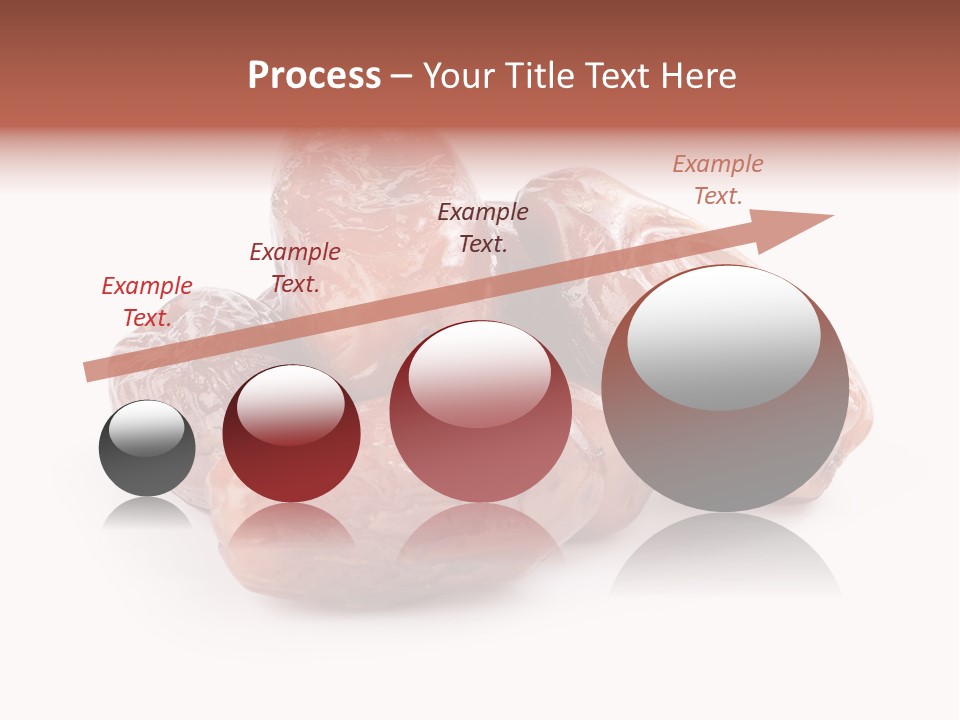 Process – Your Title Text Here

Example Text.

Example Text.

Example Text.

Example Text.